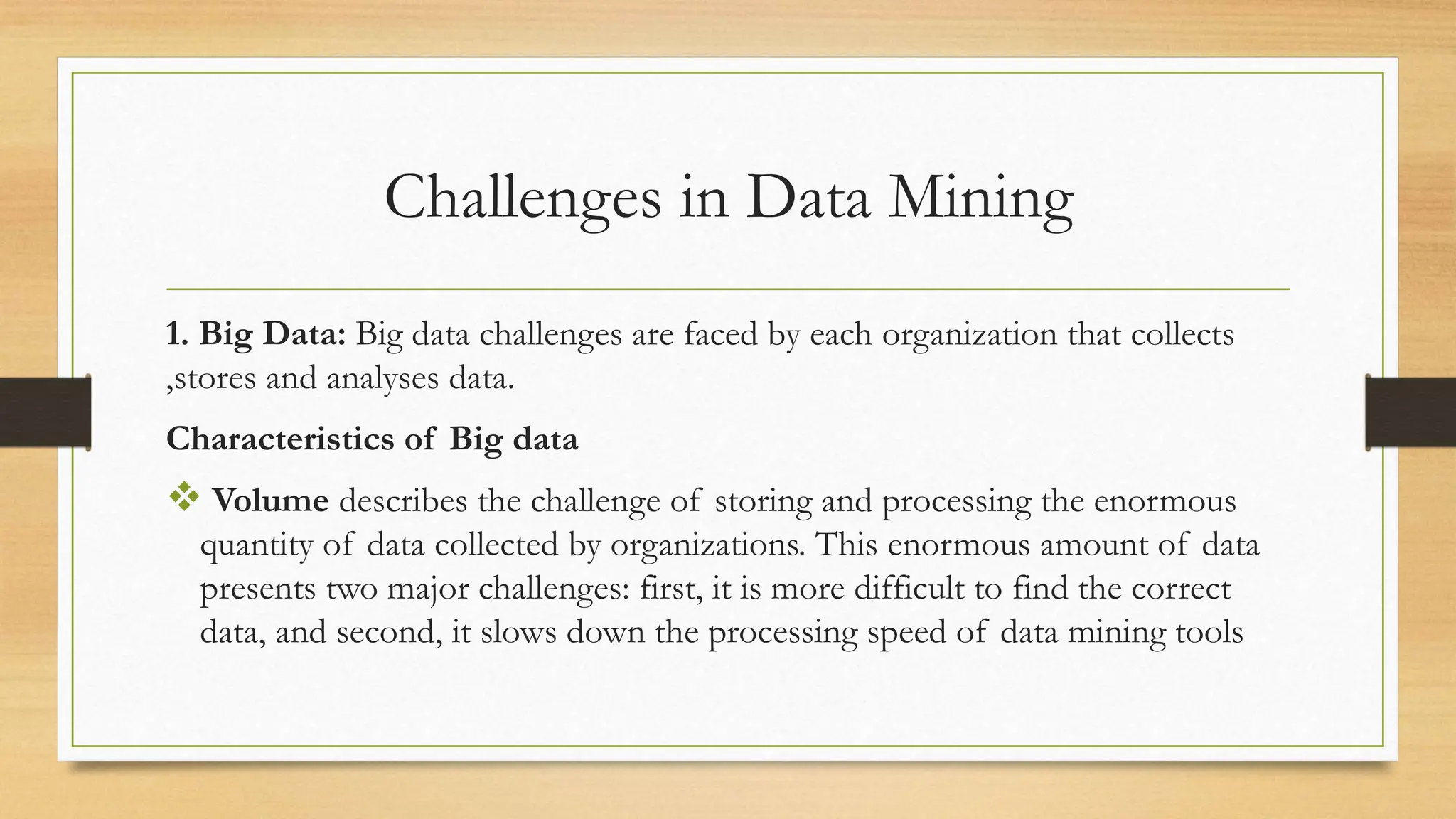 Challenges in Data Mining

1. Big Data: Big data challenges are faced by each organization that collects ,stores and analyses data.

Characteristics of Big data

❖ Volume describes the challenge of storing and processing the enormous quantity of data collected by organizations. This enormous amount of data presents two major challenges: first, it is more difficult to find the correct data, and second, it slows down the processing speed of data mining tools